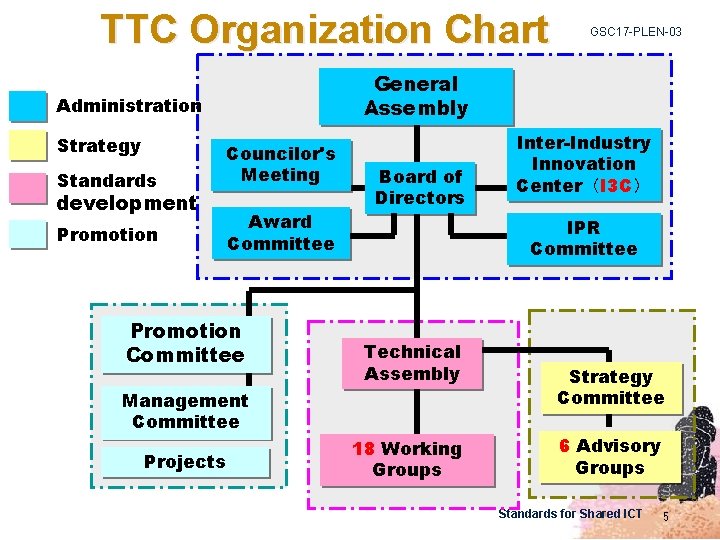 TTC Organization Chart

GSC17-PLEN-03

Administration

Strategy

Standards development

Promotion

General Assembly

Councilor's Meeting

Board of Directors

Inter-Industry Innovation Center（I3C）

Award Committee

IPR Committee

Promotion Committee

Management Committee

Projects

Technical Assembly

18 Working Groups

Strategy Committee

6 Advisory Groups

Standards for Shared ICT

5